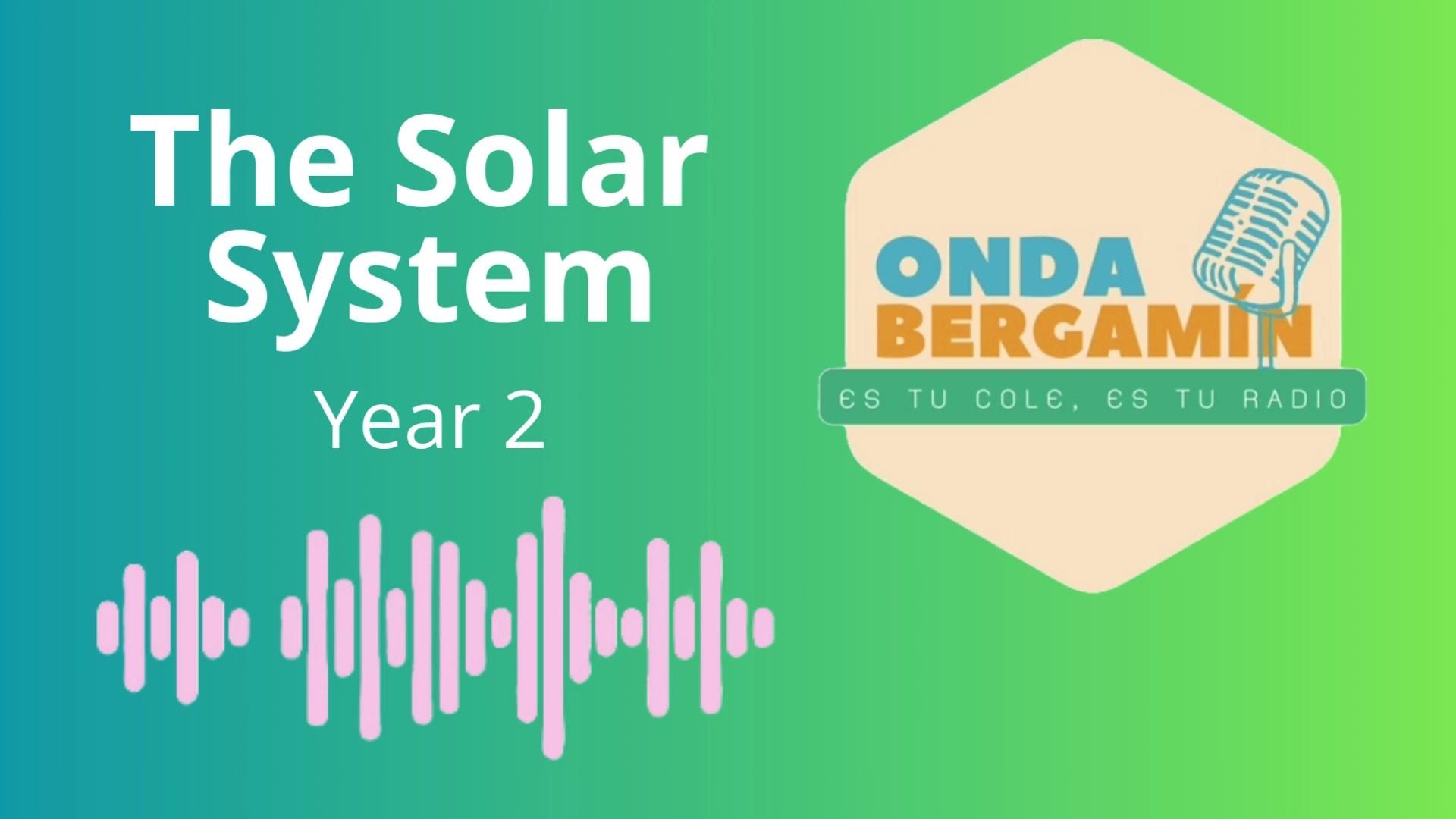 The Solar System

Year 2

ONDA
BERGAMÍN

ES TU COLE, ES TU RADIO